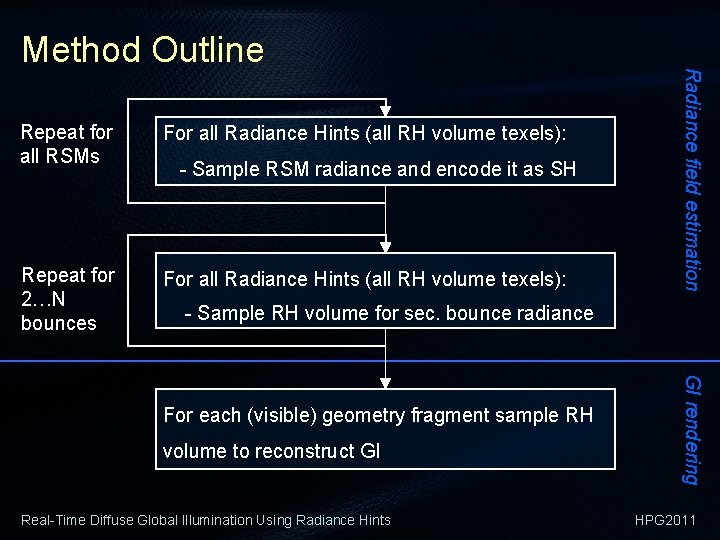 Method Outline

Repeat for all RSMs

For all Radiance Hints (all RH volume texels):
- Sample RSM radiance and encode it as SH

Repeat for 2…N bounces

For all Radiance Hints (all RH volume texels):
- Sample RH volume for sec. bounce radiance

For each (visible) geometry fragment sample RH volume to reconstruct GI

Radiance field estimation

GI rendering

Real-Time Diffuse Global Illumination Using Radiance Hints

HPG2011